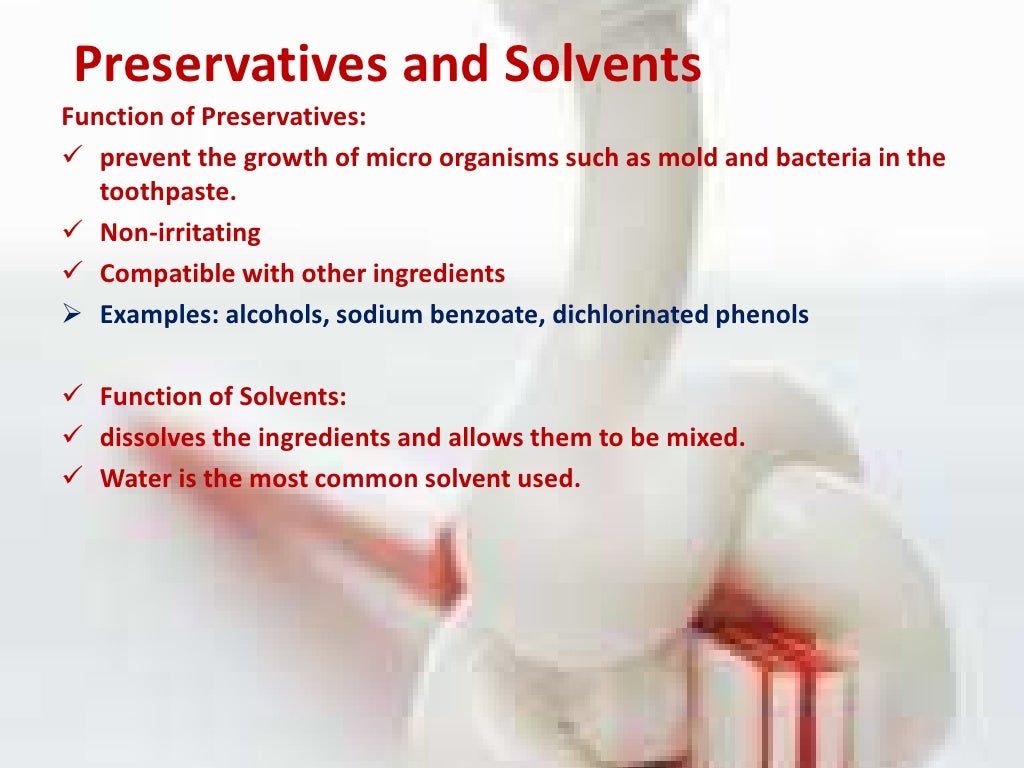 Preservatives and Solvents

Function of Preservatives:

✓ prevent the growth of micro organisms such as mold and bacteria in the toothpaste.
✓ Non-irritating
✓ Compatible with other ingredients
➢ Examples: alcohols, sodium benzoate, dichlorinated phenols

✓ Function of Solvents:
✓ dissolves the ingredients and allows them to be mixed.
✓ Water is the most common solvent used.